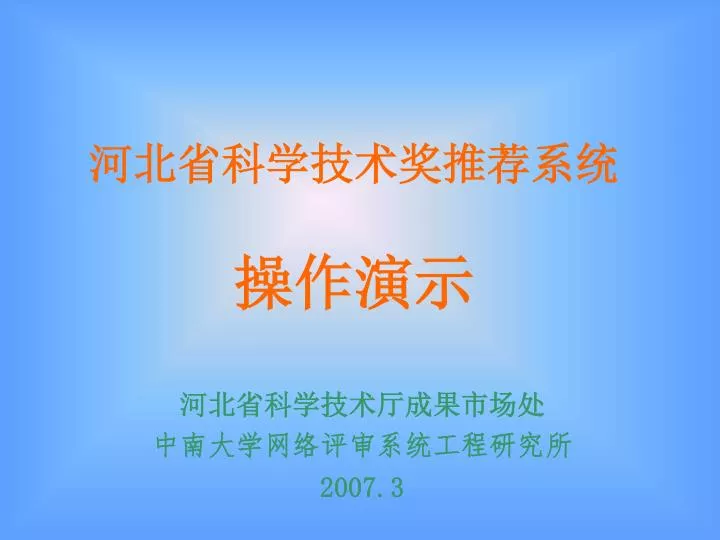 河北省科学技术奖推荐系统

操作演示

河北省科学技术厅成果市场处
中南大学网络评审系统工程研究所
2007.3